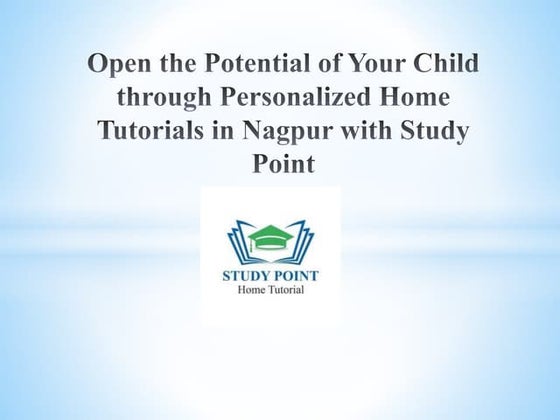 Open the Potential of Your Child through Personalized Home Tutorials in Nagpur with Study Point

STUDY POINT
Home Tutorial